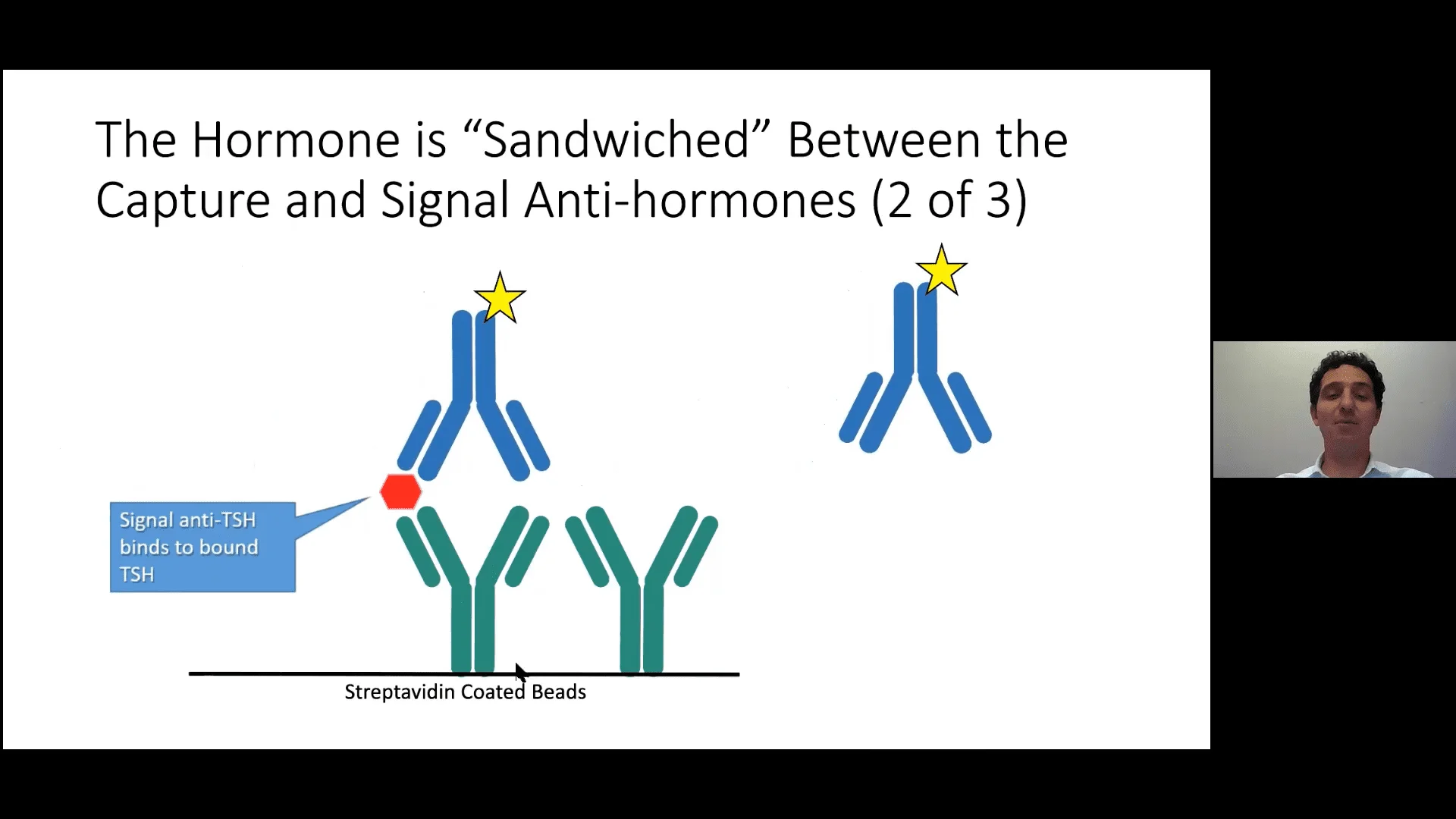 The Hormone is “Sandwiched” Between the Capture and Signal Anti-hormones (2 of 3)

Signal anti-TSH binds to bound TSH

Streptavidin Coated Beads